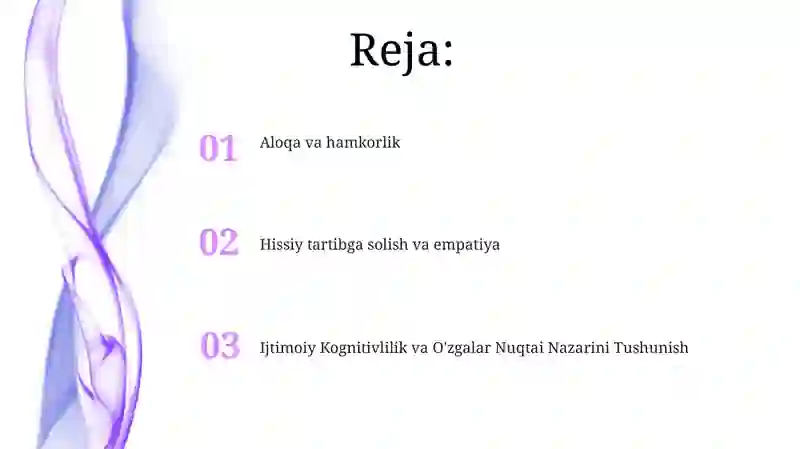 Reja:

01 Aloqa va hamkorlik

02 Hissiy tartibga solish va empatiya

03 Ijtimoiy Kognitivlilik va O'zgalar Nuqtai Nazarini Tushunish